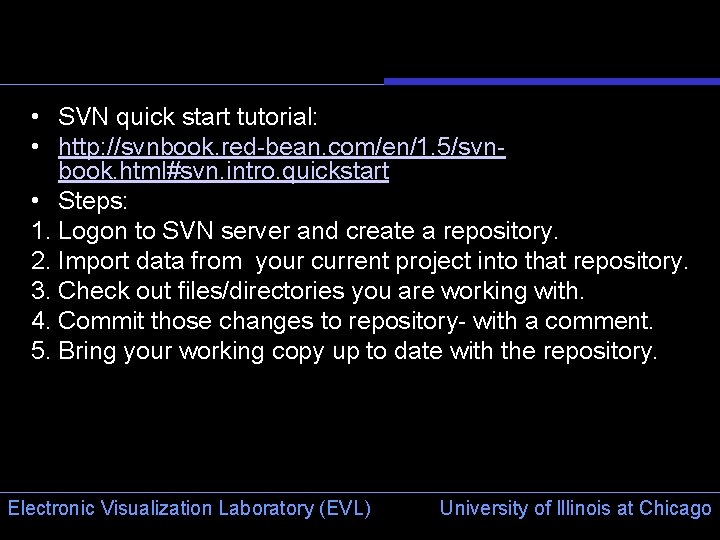 • SVN quick start tutorial:
• http://svnbook.red-bean.com/en/1.5/svn-book.html#svn.intro.quickstart
• Steps:
1. Logon to SVN server and create a repository.
2. Import data from your current project into that repository.
3. Check out files/directories you are working with.
4. Commit those changes to repository- with a comment.
5. Bring your working copy up to date with the repository.

Electronic Visualization Laboratory (EVL)

University of Illinois at Chicago